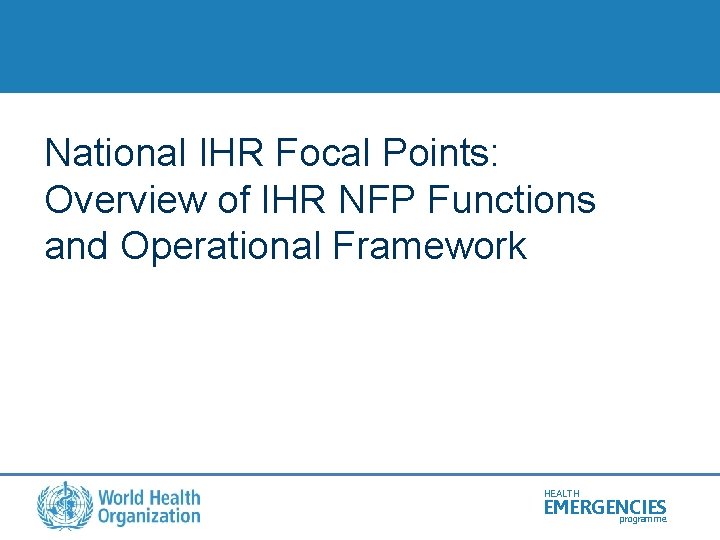 National IHR Focal Points: Overview of IHR NFP Functions and Operational Framework

World Health Organization

HEALTH
EMERGENCIES
programme